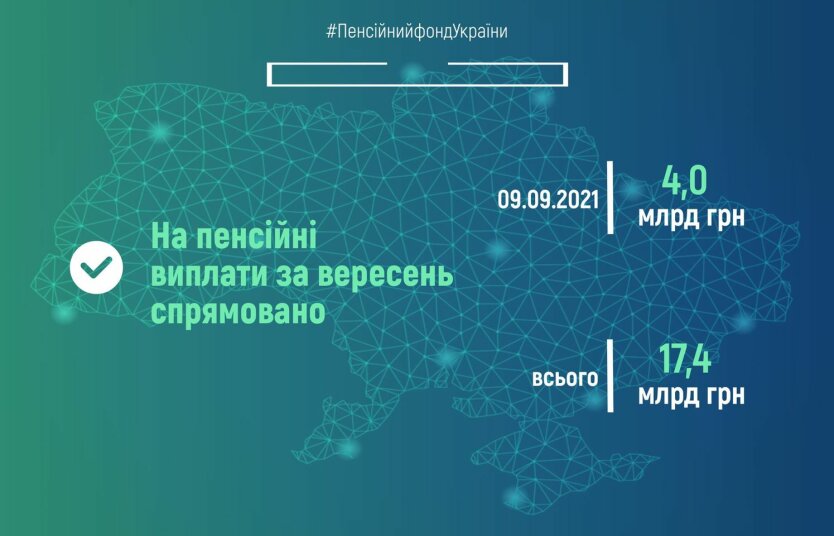 #ПенсійнийфондУкраїни

На пенсійні виплати за вересень спрямовано

09.09.2021

4,0
млрд грн

всього

17,4
млрд грн